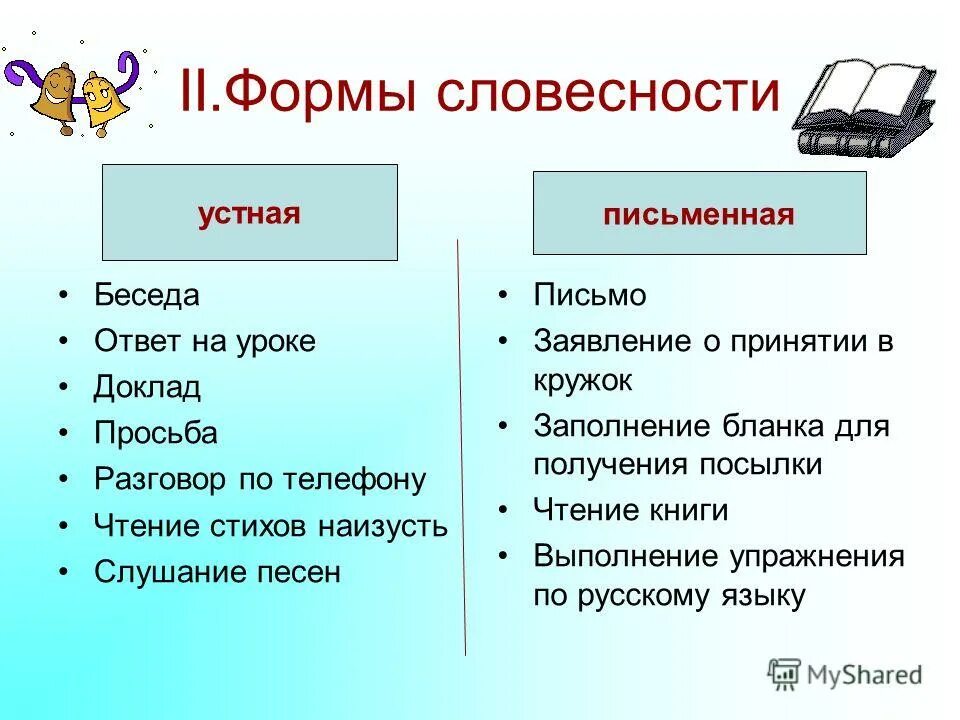 II.Формы словесности

устная

• Беседа
• Ответ на уроке
• Доклад
• Просьба
• Разговор по телефону
• Чтение стихов наизусть
• Слушание песен

письменная

• Письмо
• Заявление о принятии в кружок
• Заполнение бланка для получения посылки
• Чтение книги
• Выполнение упражнения по русскому языку

MyShared